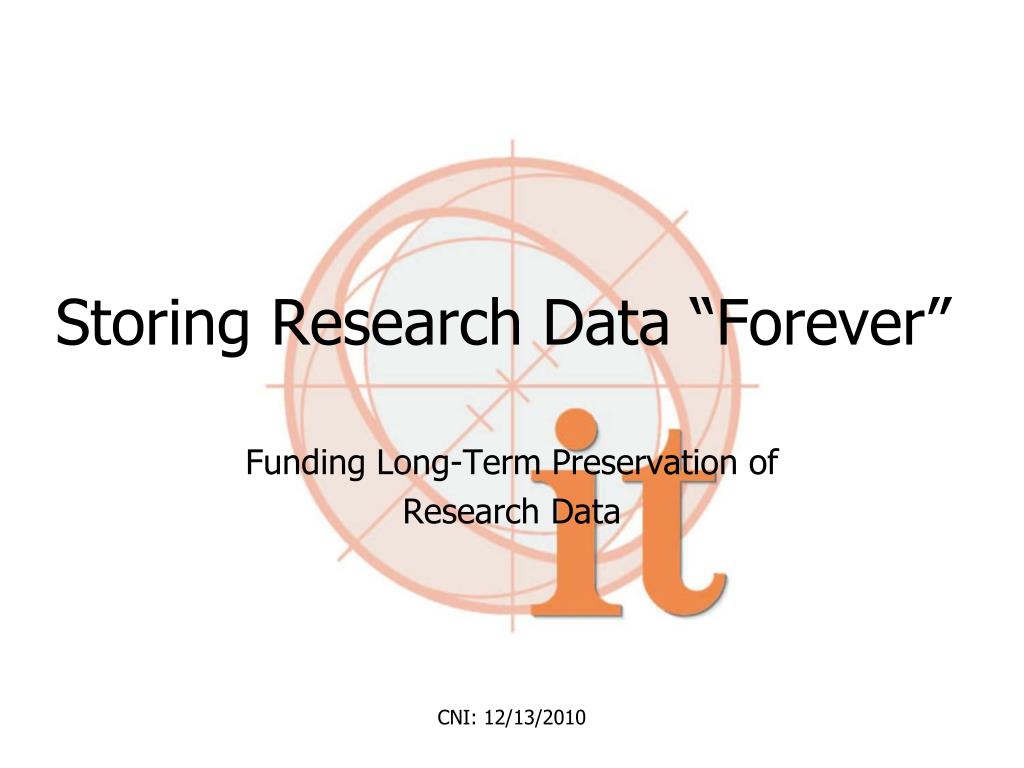 Storing Research Data “Forever”

Funding Long-Term Preservation of Research Data

it

CNI: 12/13/2010